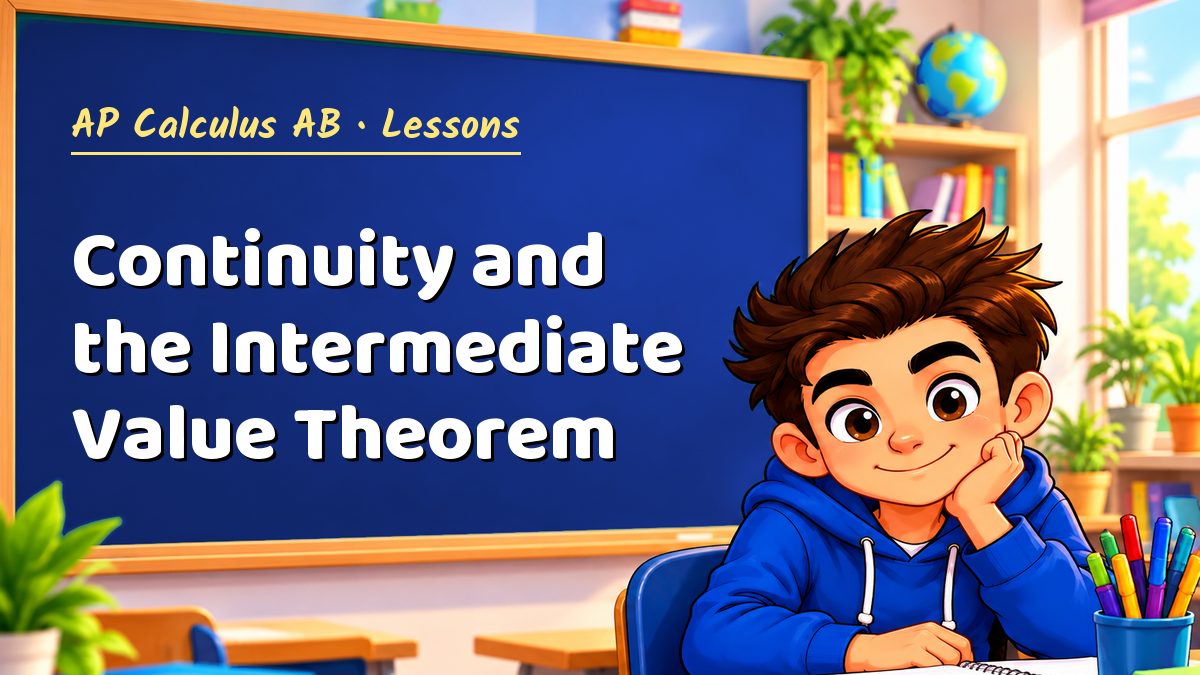 AP Calculus AB · Lessons

Continuity and the Intermediate Value Theorem